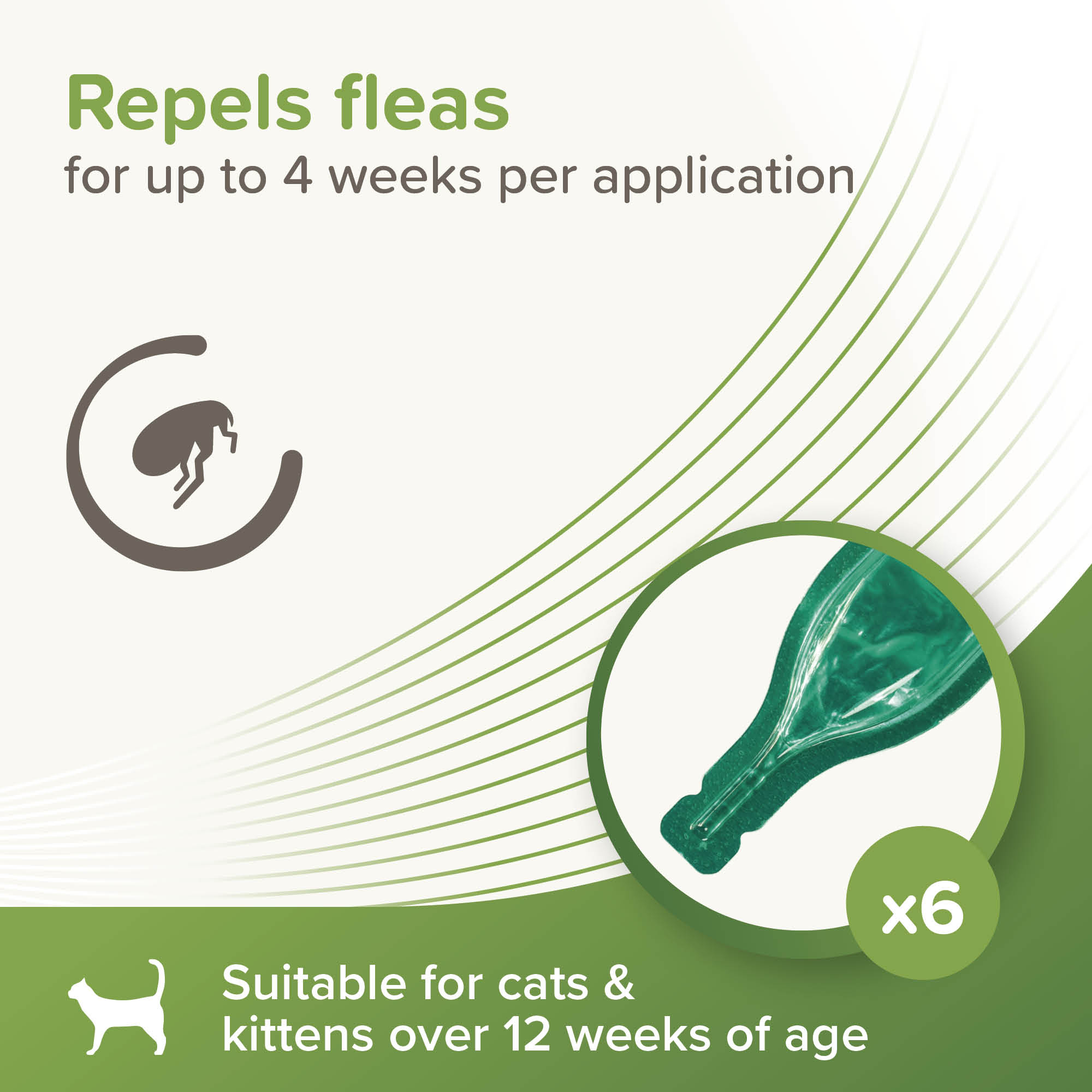 Repels fleas
for up to 4 weeks per application

x6

Suitable for cats & kittens over 12 weeks of age